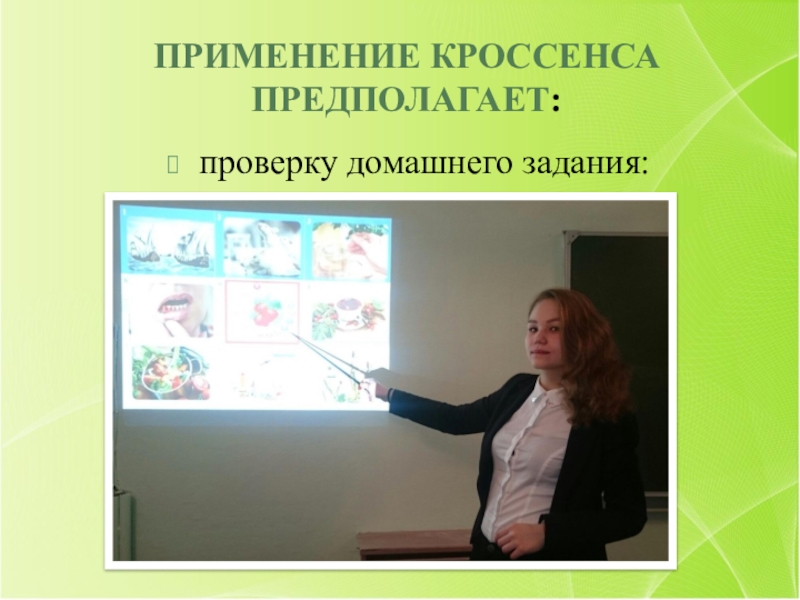 ПРИМЕНЕНИЕ КРОССЕНСА ПРЕДПОЛАГАЕТ:

проверку домашнего задания: